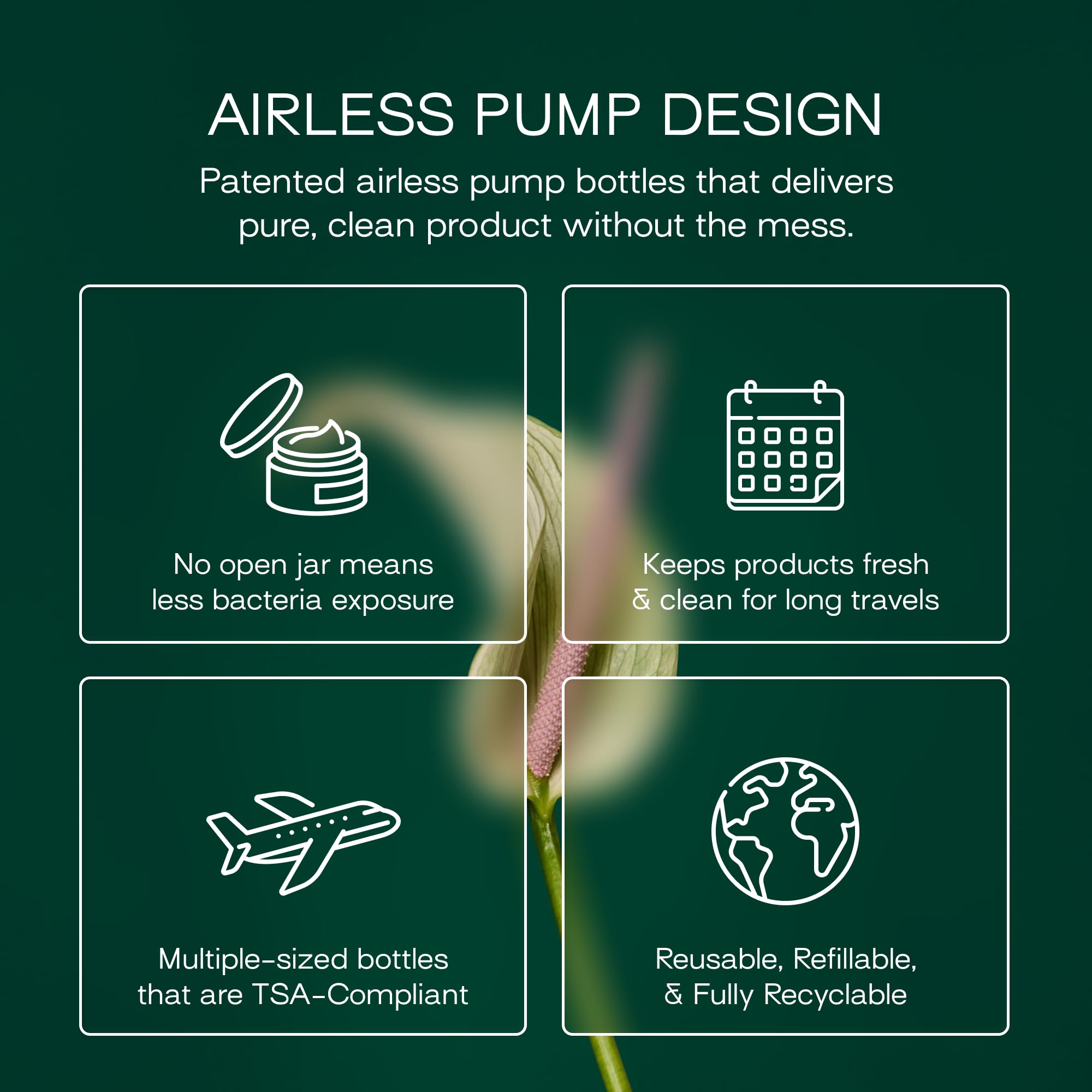 AIRLESS PUMP DESIGN

Patented airless pump bottles that delivers pure, clean product without the mess.

No open jar means less bacteria exposure

Keeps products fresh & clean for long travels

Multiple-sized bottles that are TSA-Compliant

Reusable, Refillable, & Fully Recyclable